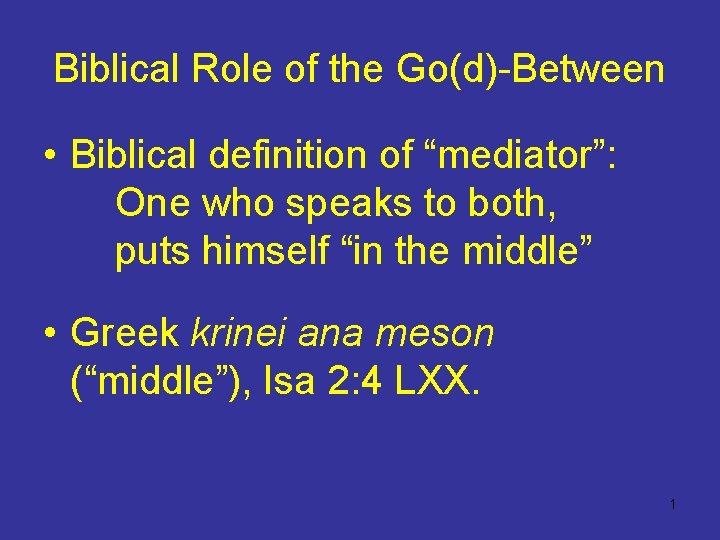 Biblical Role of the Go(d)-Between

• Biblical definition of “mediator”:
One who speaks to both,
puts himself “in the middle”

• Greek krinei ana meson (“middle”), Isa 2:4 LXX.

1